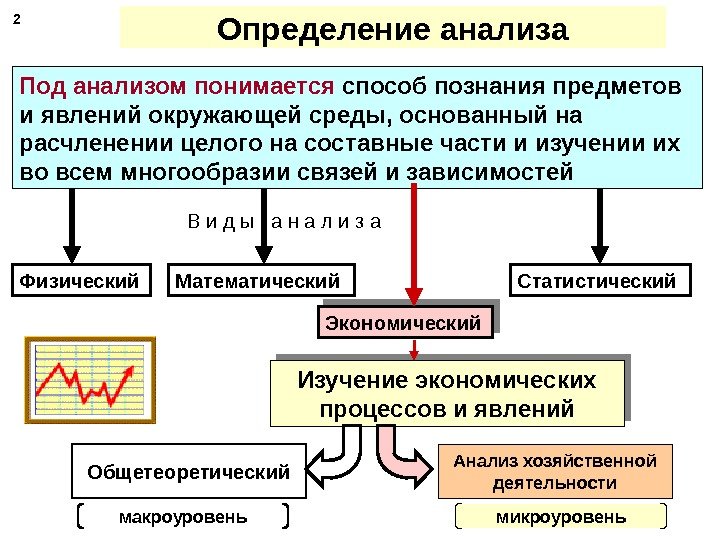 2

Определение анализа

Под анализом понимается способ познания предметов и явлений окружающей среды, основанный на расчленении целого на составные части и изучении их во всем многообразии связей и зависимостей

Виды анализа

Физический

Математический

Статистический

Экономический

Изучение экономических процессов и явлений

Общетеоретический

Анализ хозяйственной деятельности

макроуровень

микроуровень